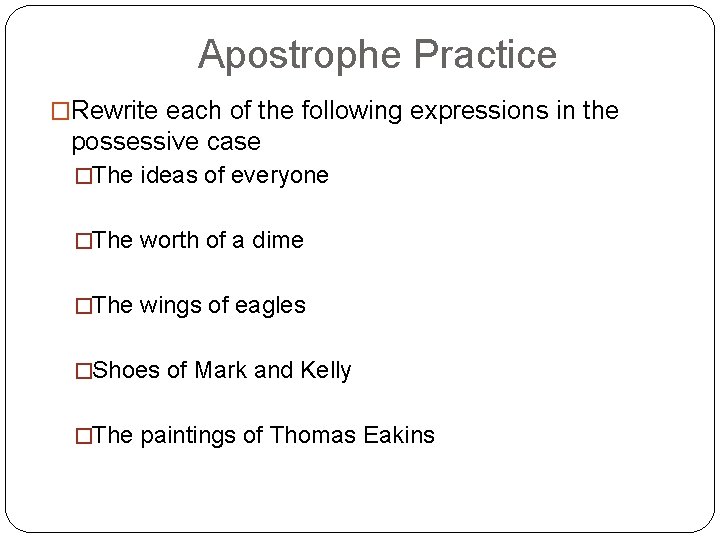 Apostrophe Practice

□Rewrite each of the following expressions in the possessive case

□The ideas of everyone

□The worth of a dime

□The wings of eagles

□Shoes of Mark and Kelly

□The paintings of Thomas Eakins